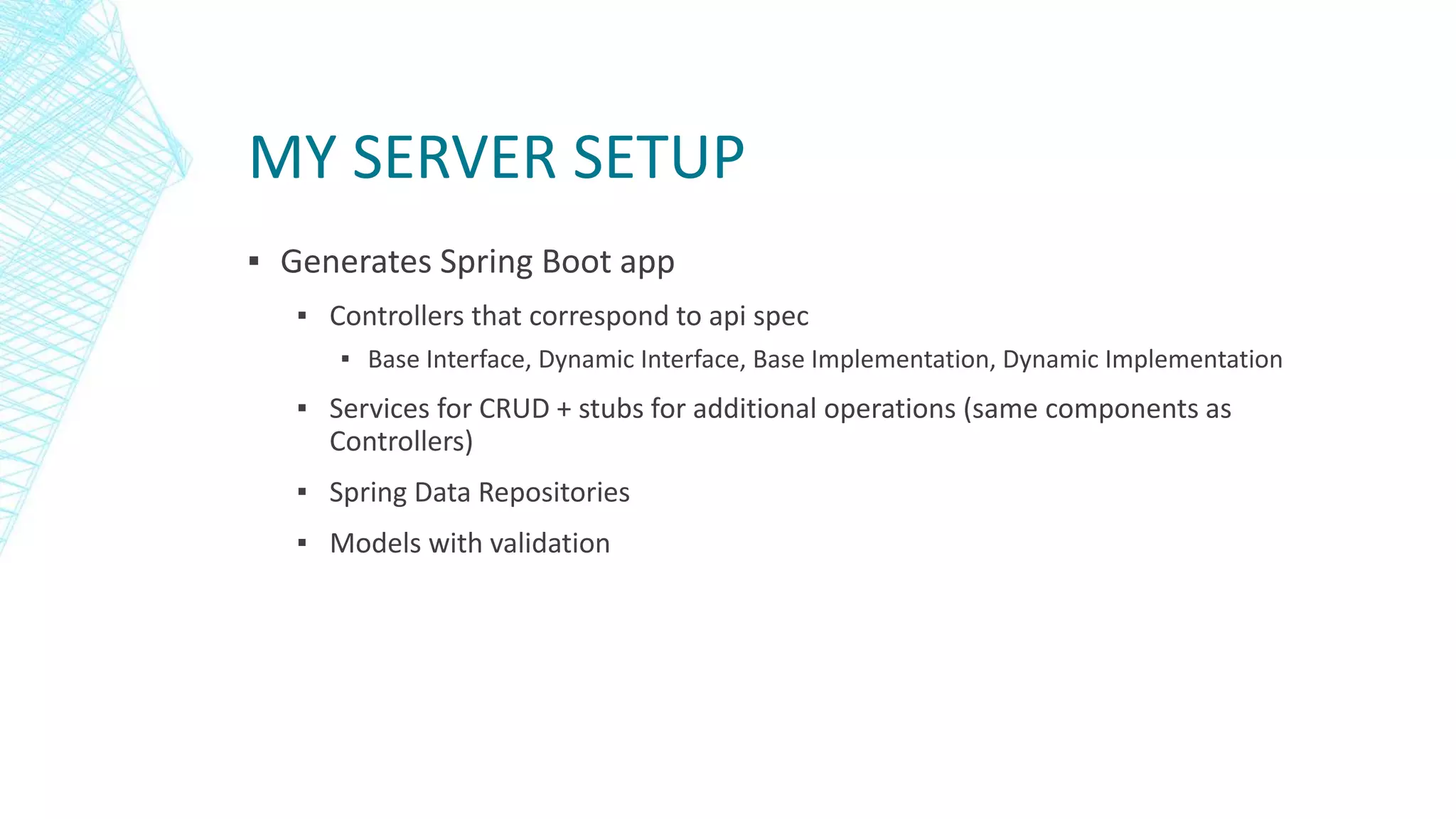 MY SERVER SETUP

▪ Generates Spring Boot app

▪ Controllers that correspond to api spec

▪ Base Interface, Dynamic Interface, Base Implementation, Dynamic Implementation

▪ Services for CRUD + stubs for additional operations (same components as Controllers)

▪ Spring Data Repositories

▪ Models with validation